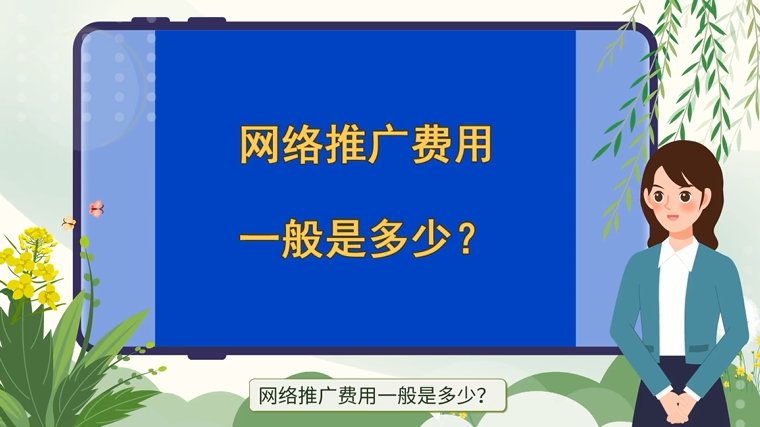 网络推广费用
一般是多少？

网络推广费用一般是多少？